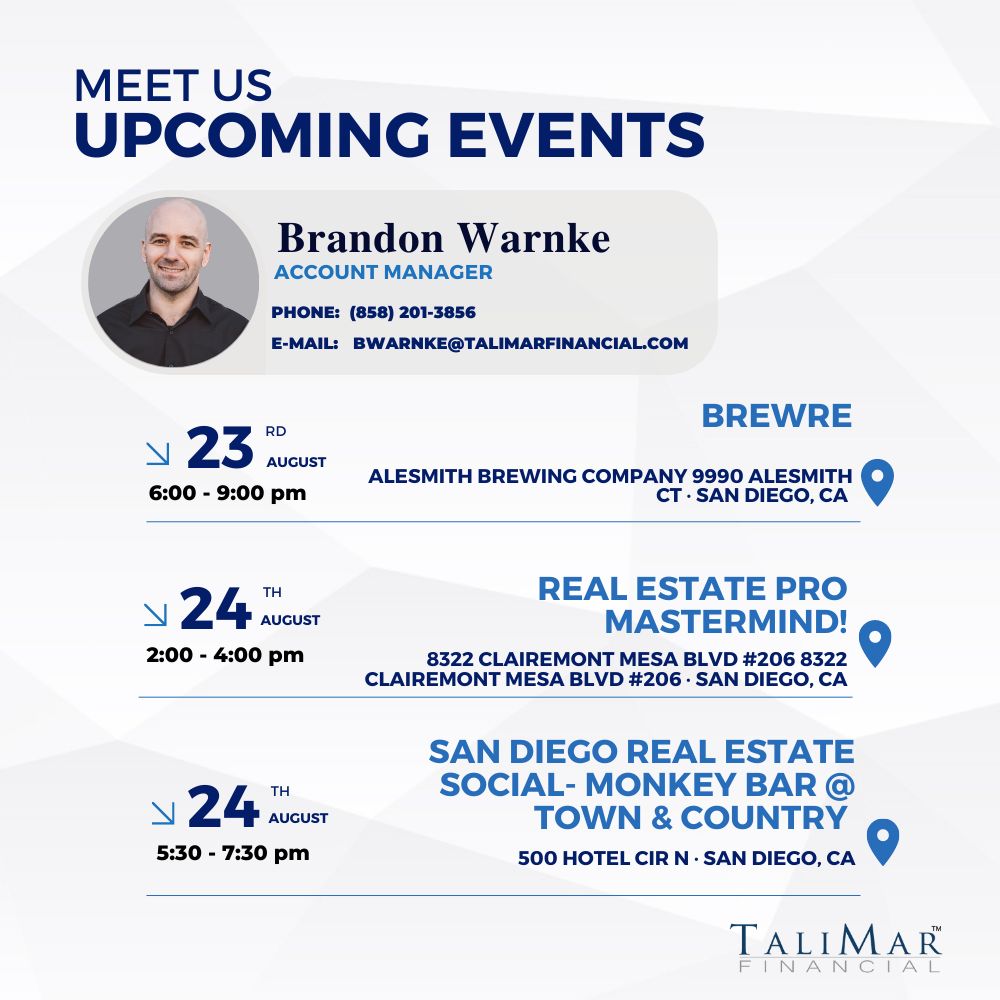 MEET US
UPCOMING EVENTS

Brandon Warnke
ACCOUNT MANAGER
PHONE: (858) 201-3856
E-MAIL: BWARNKE@TALIMARFINANCIAL.COM

23 RD AUGUST
6:00 - 9:00 pm

BREWRE
ALESMITH BREWING COMPANY 9990 ALESMITH CT · SAN DIEGO, CA

24 TH AUGUST
2:00 - 4:00 pm

REAL ESTATE PRO MASTERMIND!
8322 CLAIREMONT MESA BLVD #206 8322 CLAIREMONT MESA BLVD #206 · SAN DIEGO, CA

24 TH AUGUST
5:30 - 7:30 pm

SAN DIEGO REAL ESTATE SOCIAL- MONKEY BAR @ TOWN & COUNTRY
500 HOTEL CIR N · SAN DIEGO, CA

TALIMAR™
FINANCIAL